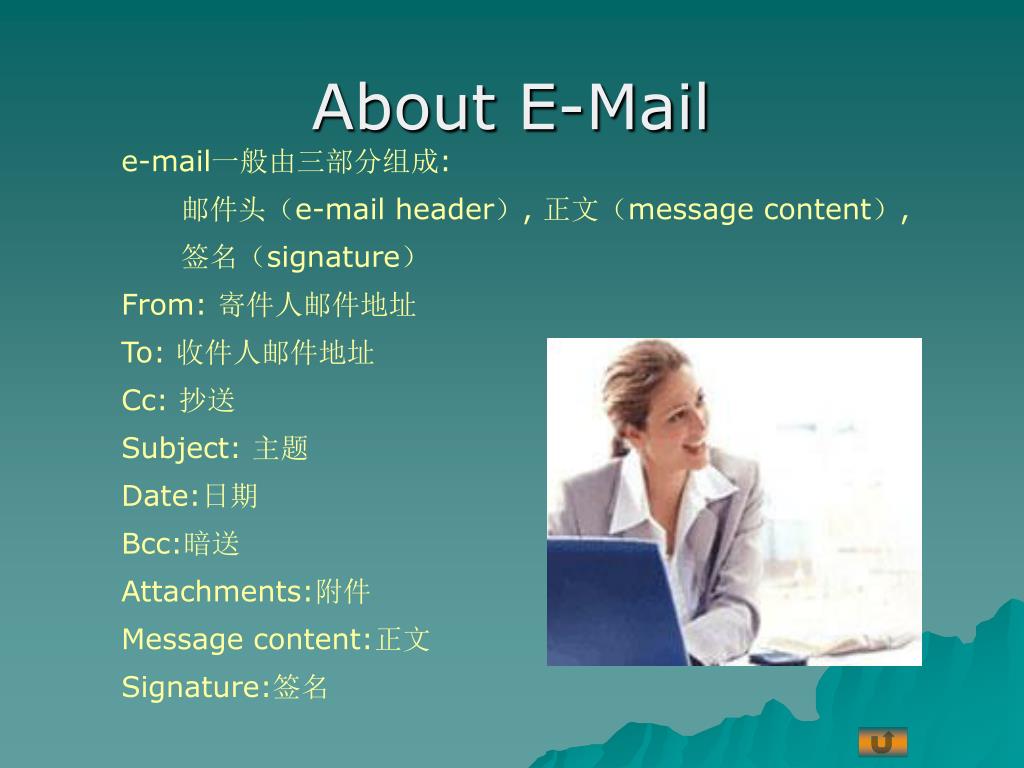 About E-Mail

e-mail一般由三部分组成:

邮件头（e-mail header）, 正文（message content）, 签名（signature）

From: 寄件人邮件地址

To: 收件人邮件地址

Cc: 抄送

Subject: 主题

Date:日期

Bcc:暗送

Attachments:附件

Message content:正文

Signature:签名